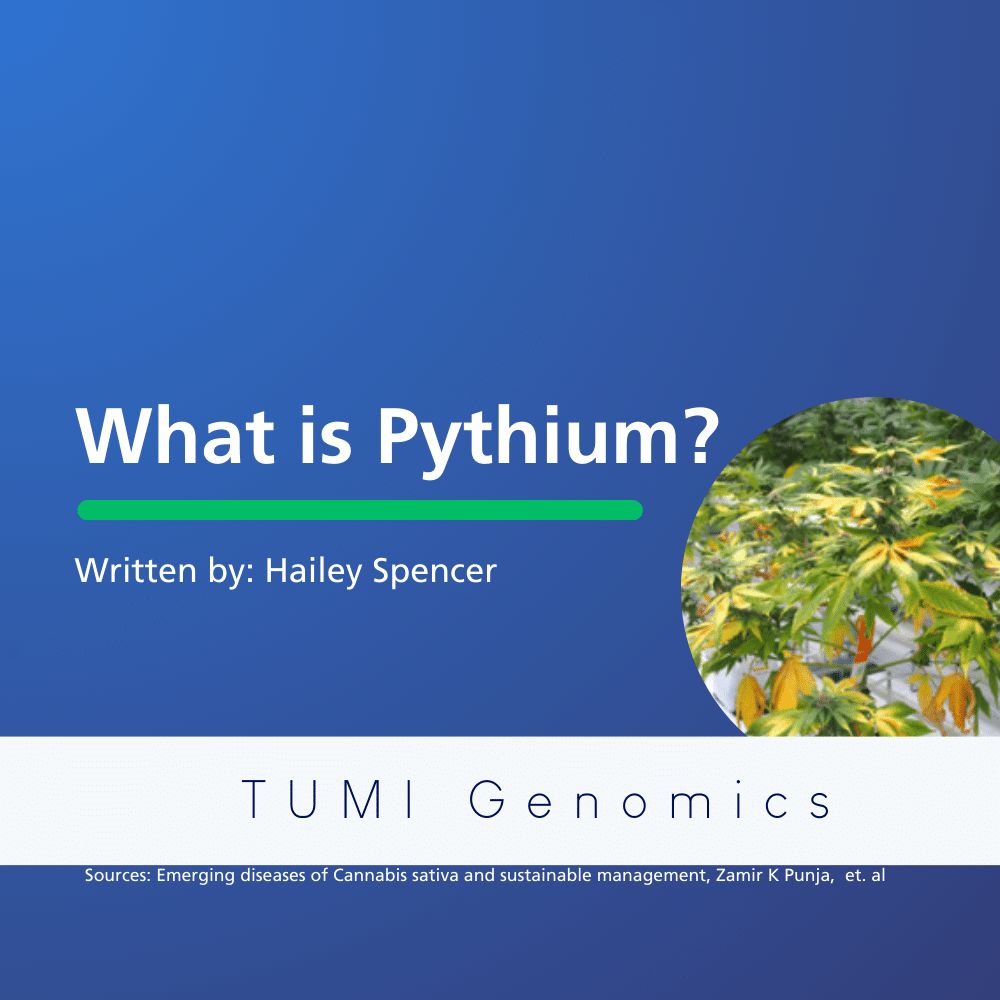 What is Pythium?

Written by: Hailey Spencer

TUMI Genomics

Sources: Emerging diseases of Cannabis sativa and sustainable management, Zamir K Punja, et. al